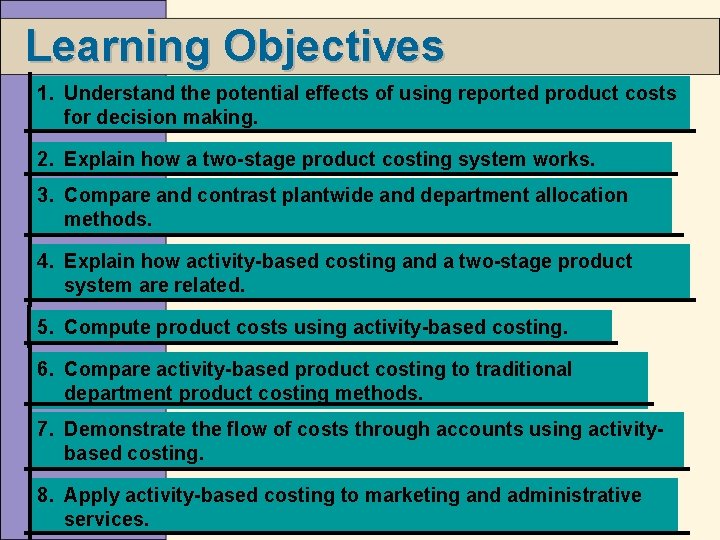 Learning Objectives

1. Understand the potential effects of using reported product costs for decision making.

2. Explain how a two-stage product costing system works.

3. Compare and contrast plantwide and department allocation methods.

4. Explain how activity-based costing and a two-stage product system are related.

5. Compute product costs using activity-based costing.

6. Compare activity-based product costing to traditional department product costing methods.

7. Demonstrate the flow of costs through accounts using activity-based costing.

8. Apply activity-based costing to marketing and administrative services.